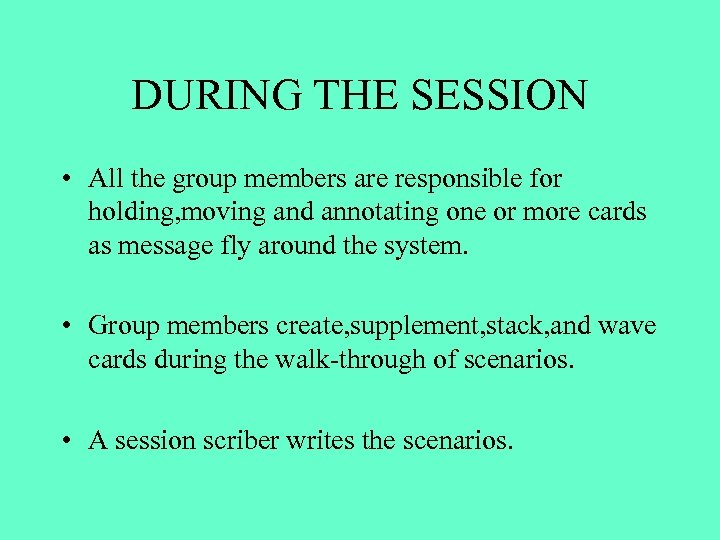 DURING THE SESSION

• All the group members are responsible for holding,moving and annotating one or more cards as message fly around the system.

• Group members create,supplement,stack,and wave cards during the walk-through of scenarios.

• A session scriber writes the scenarios.